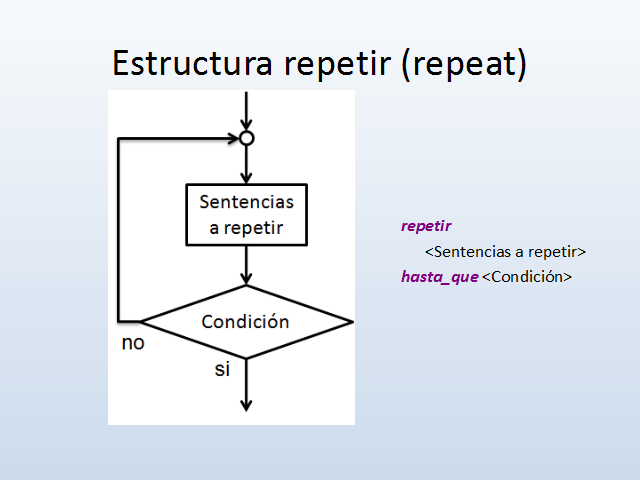 Estructura repetir (repeat)

Sentencias a repetir

Condición

no

si

repetir
<Sentencias a repetir>
hasta_que <Condición>